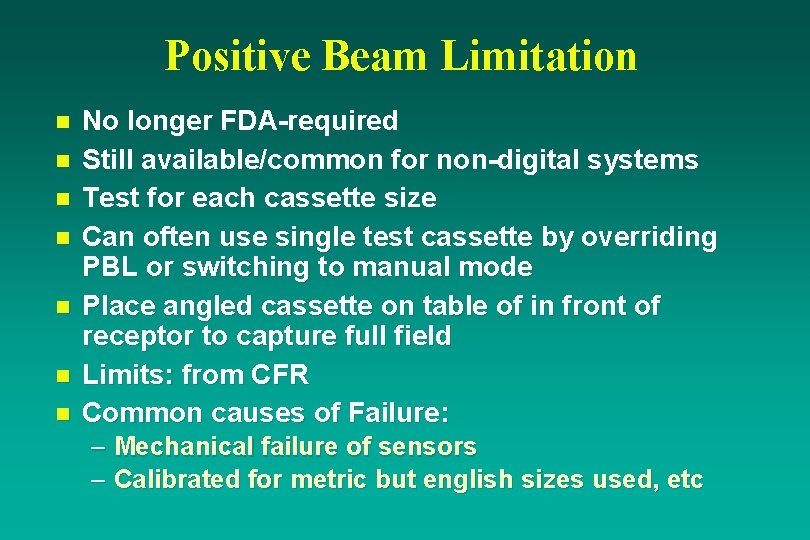 Positive Beam Limitation

- No longer FDA-required
- Still available/common for non-digital systems
- Test for each cassette size
- Can often use single test cassette by overriding PBL or switching to manual mode
- Place angled cassette on table of in front of receptor to capture full field
- Limits: from CFR
- Common causes of Failure:
  – Mechanical failure of sensors
  – Calibrated for metric but english sizes used, etc